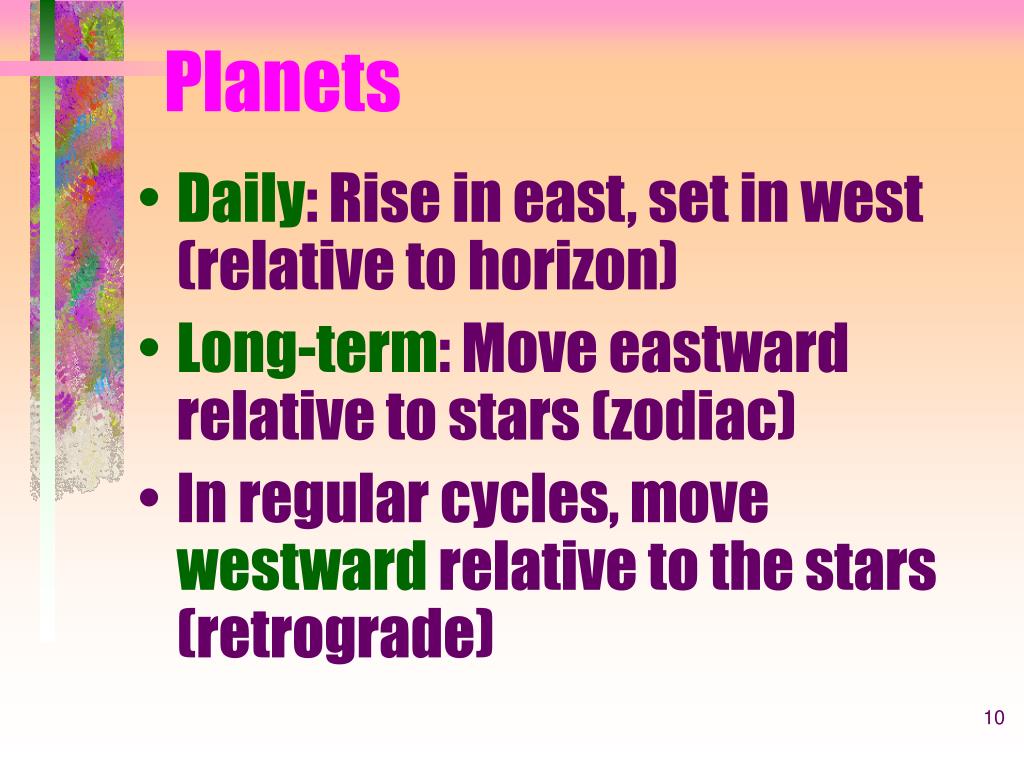 Planets

• Daily: Rise in east, set in west (relative to horizon)
• Long-term: Move eastward relative to stars (zodiac)
• In regular cycles, move westward relative to the stars (retrograde)

10